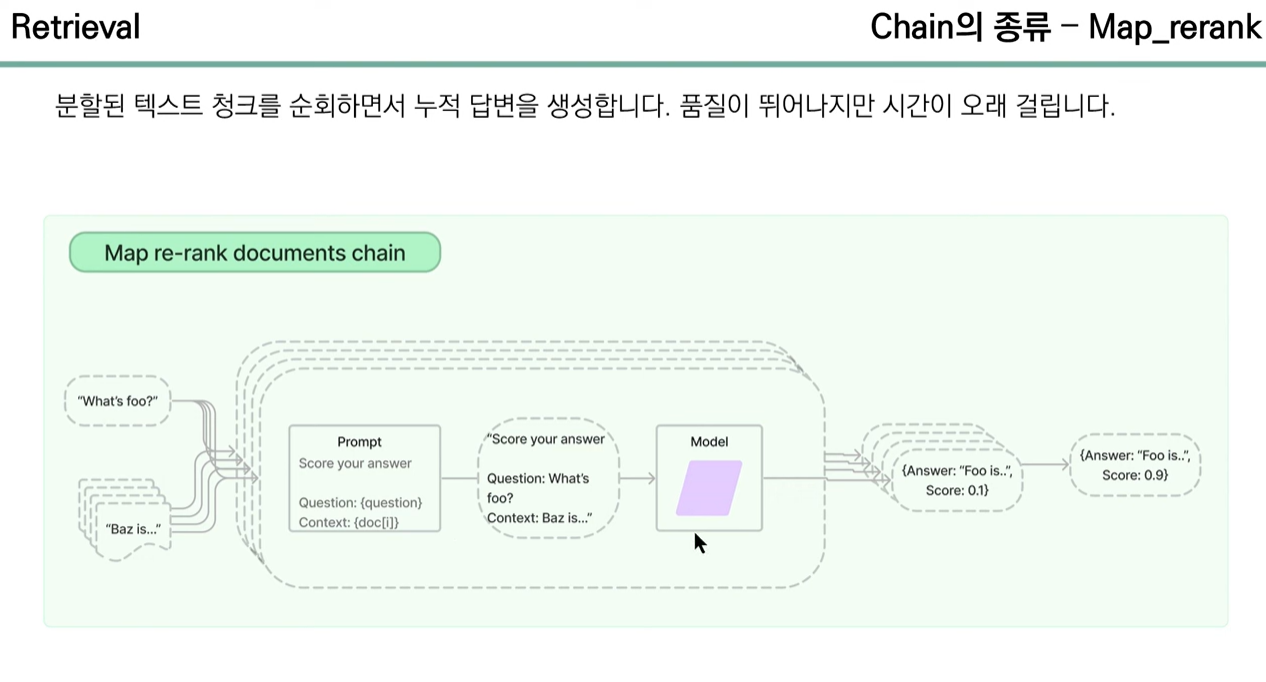 Retrieval

Chain의 종류 – Map_rerank

분할된 텍스트 청크를 순회하면서 누적 답변을 생성합니다. 품질이 뛰어나지만 시간이 오래 걸립니다.

Map re-rank documents chain

"What's foo?"

"Baz is..."

Prompt
Score your answer

Question: {question}
Context: {doc[i]}

"Score your answer

Question: What's foo?
Context: Baz is..."

Model

{Answer: "Foo is..", Score: 0.1}

{Answer: "Foo is..", Score: 0.9}